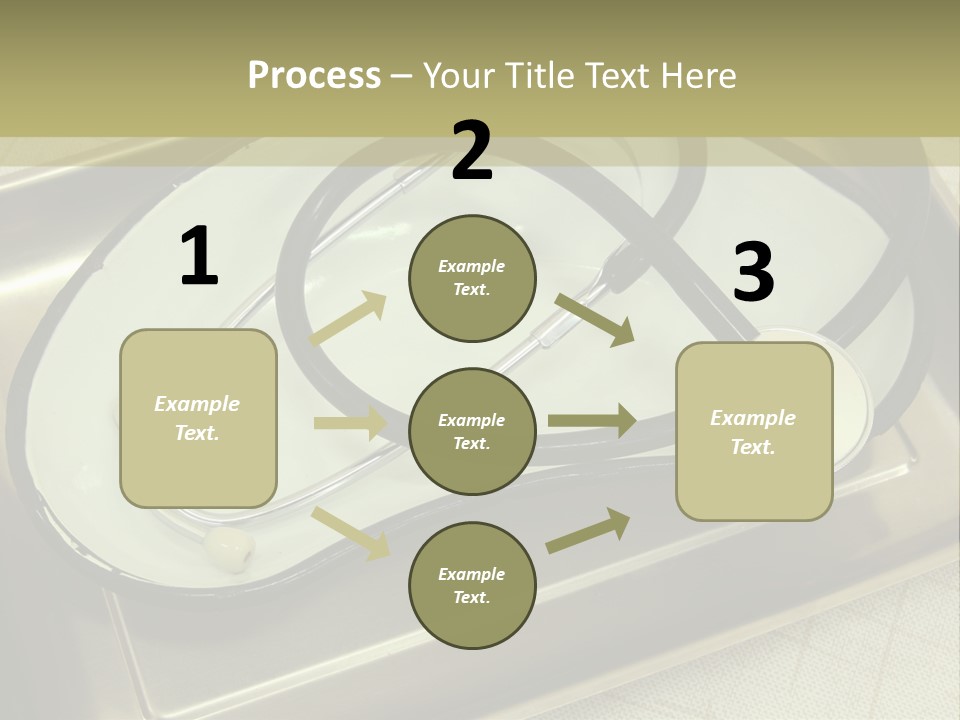 Process – Your Title Text Here

1

Example Text.

2

Example Text.

Example Text.

Example Text.

3

Example Text.